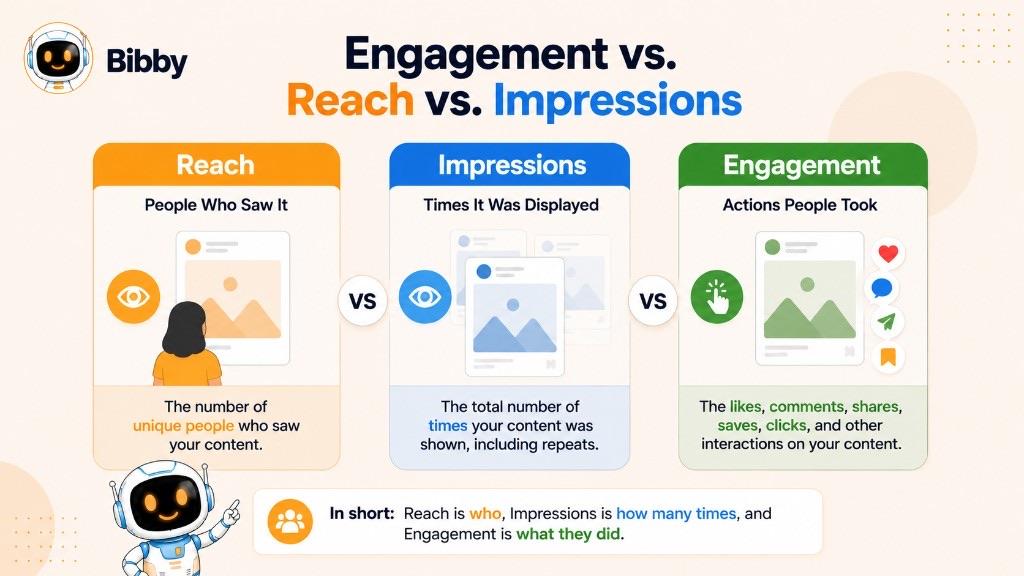 Bibby

Engagement vs. Reach vs. Impressions

Reach

People Who Saw It

The number of unique people who saw your content.

VS

Impressions

Times It Was Displayed

The total number of times your content was shown, including repeats.

VS

Engagement

Actions People Took

The likes, comments, shares, saves, clicks, and other interactions on your content.

In short: Reach is who, Impressions is how many times, and Engagement is what they did.